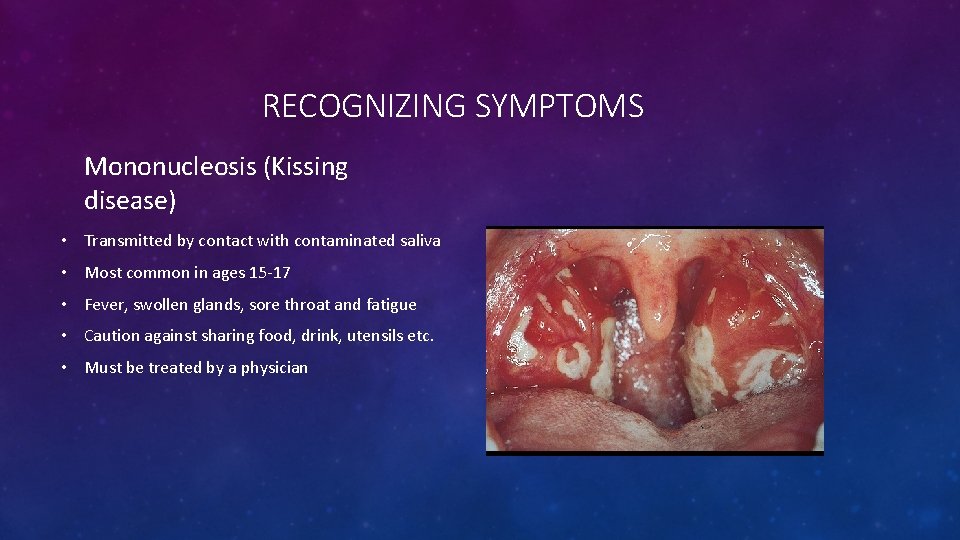 RECOGNIZING SYMPTOMS

Mononucleosis (Kissing disease)

• Transmitted by contact with contaminated saliva
• Most common in ages 15-17
• Fever, swollen glands, sore throat and fatigue
• Caution against sharing food, drink, utensils etc.
• Must be treated by a physician